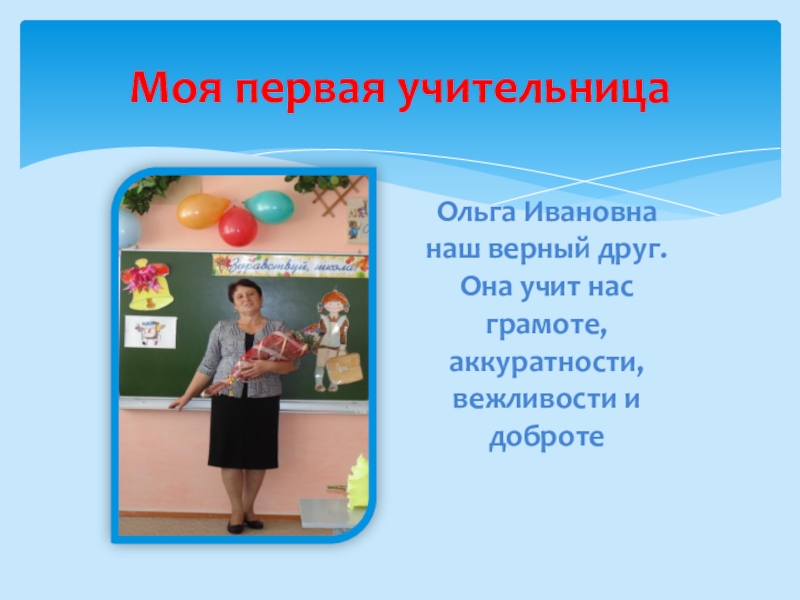 Моя первая учительница

Здравствуй, школа!

Ольга Ивановна наш верный друг. Она учит нас грамоте, аккуратности, вежливости и доброте